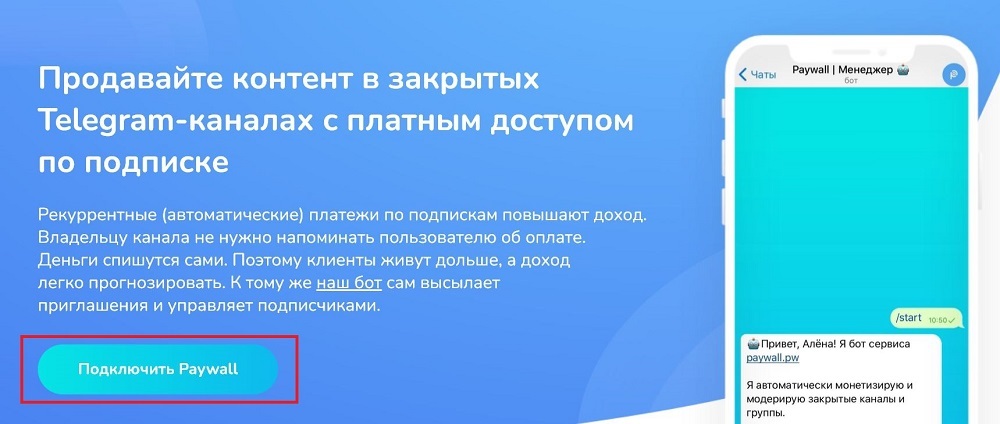 Продавайте контент в закрытых Telegram-каналах с платным доступом по подписке

Рекуррентные (автоматические) платежи по подпискам повышают доход. Владельцу канала не нужно напоминать пользователю об оплате. Деньги спишутся сами. Поэтому клиенты живут дольше, а доход легко прогнозировать. К тому же наш бот сам высылает приглашения и управляет подписчиками.

Подключить Paywall

Чаты

Paywall | Менеджер 🤖
бот

/start 10:50

🤖Привет, Алёна! Я бот сервиса paywall.pw

Я автоматически монетизирую и модерирую закрытые каналы и группы.